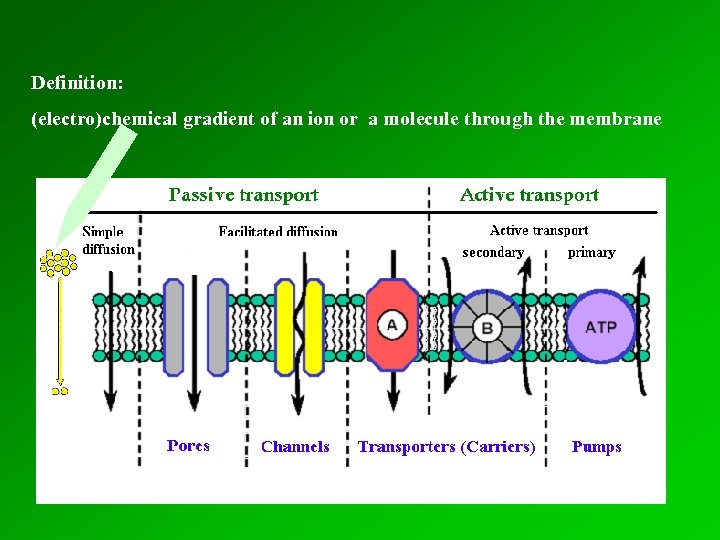 Definition:

(electro)chemical gradient of an ion or a molecule through the membrane

Passive transport

Active transport

Simple diffusion

Facilitated diffusion

Active transport

secondary

primary

A

B

ATP

Pores

Channels

Transporters (Carriers)

Pumps